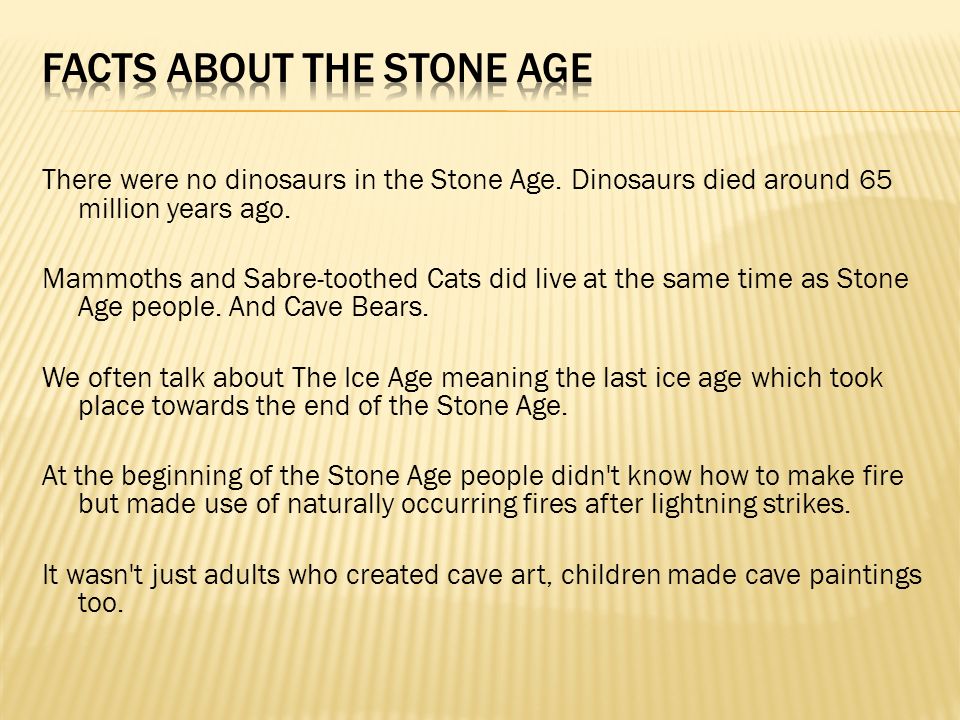 FACTS ABOUT THE STONE AGE

There were no dinosaurs in the Stone Age. Dinosaurs died around 65 million years ago.

Mammoths and Sabre-toothed Cats did live at the same time as Stone Age people. And Cave Bears.

We often talk about The Ice Age meaning the last ice age which took place towards the end of the Stone Age.

At the beginning of the Stone Age people didn't know how to make fire but made use of naturally occurring fires after lightning strikes.

It wasn't just adults who created cave art, children made cave paintings too.